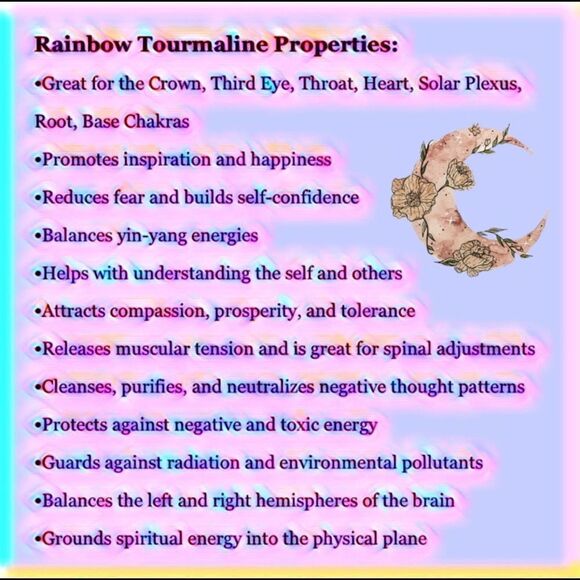 Rainbow Tourmaline Properties:

•Great for the Crown, Third Eye, Throat, Heart, Solar Plexus, Root, Base Chakras

•Promotes inspiration and happiness

•Reduces fear and builds self-confidence

•Balances yin-yang energies

•Helps with understanding the self and others

•Attracts compassion, prosperity, and tolerance

•Releases muscular tension and is great for spinal adjustments

•Cleanses, purifies, and neutralizes negative thought patterns

•Protects against negative and toxic energy

•Guards against radiation and environmental pollutants

•Balances the left and right hemispheres of the brain

•Grounds spiritual energy into the physical plane